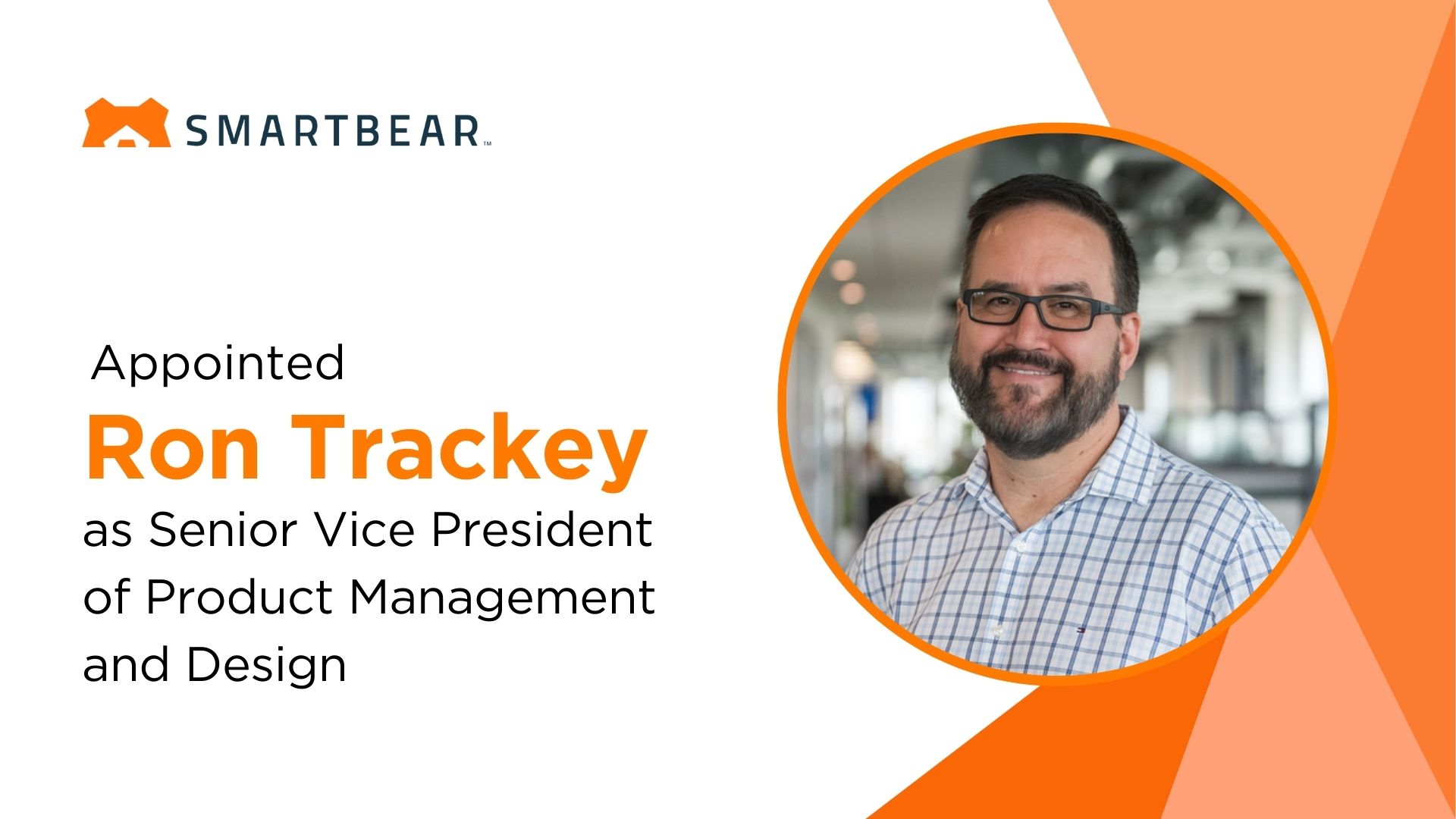 SMARTBEAR™

Appointed
Ron Trackey
as Senior Vice President of Product Management and Design